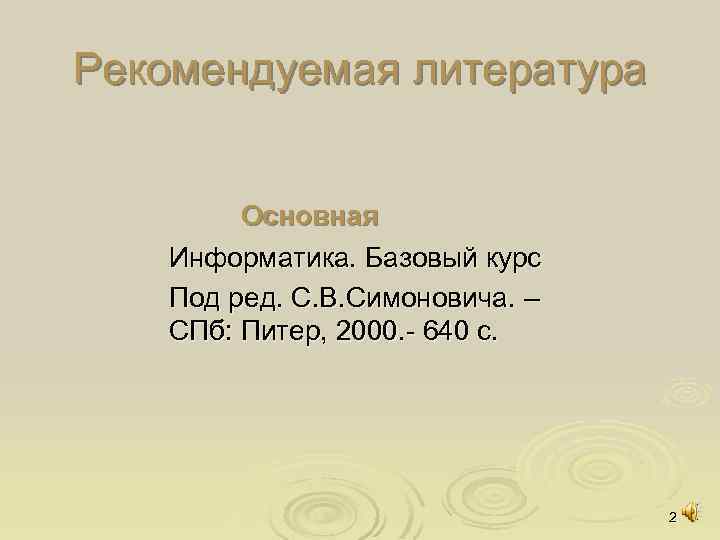 Рекомендуемая литература

Основная

Информатика. Базовый курс

Под ред. С.В.Симоновича. – СПб: Питер, 2000.- 640 с.

2